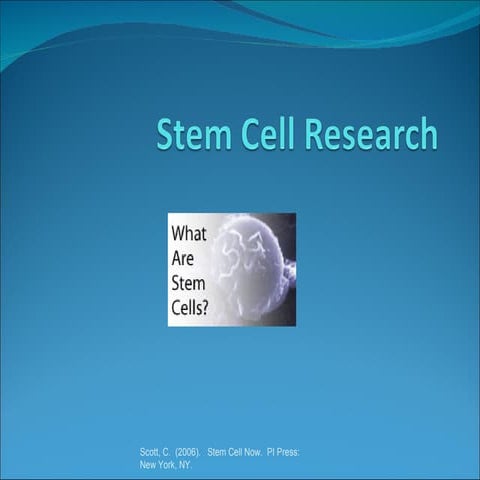 Stem Cell Research

What Are Stem Cells?

Scott, C. (2006). Stem Cell Now. PI Press: New York, NY.